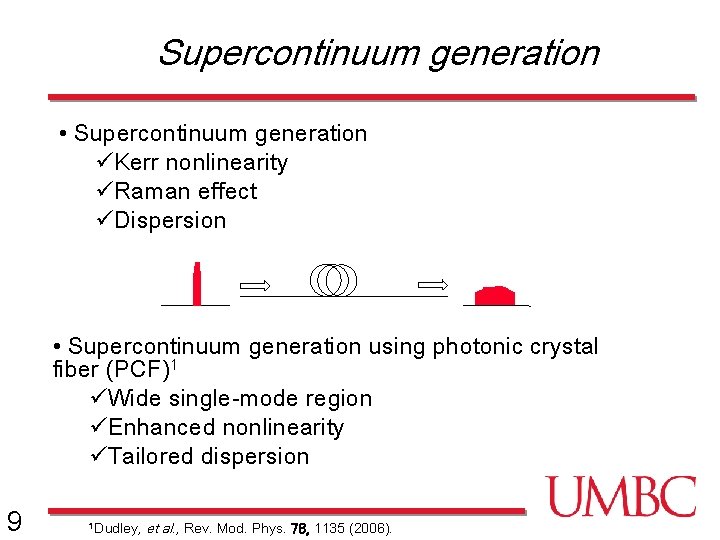 Supercontinuum generation

• Supercontinuum generation
✓Kerr nonlinearity
✓Raman effect
✓Dispersion

• Supercontinuum generation using photonic crystal fiber (PCF)$^1$
✓Wide single-mode region
✓Enhanced nonlinearity
✓Tailored dispersion

UMBC

9

$^1$Dudley, et al., Rev. Mod. Phys. 78, 1135 (2006).